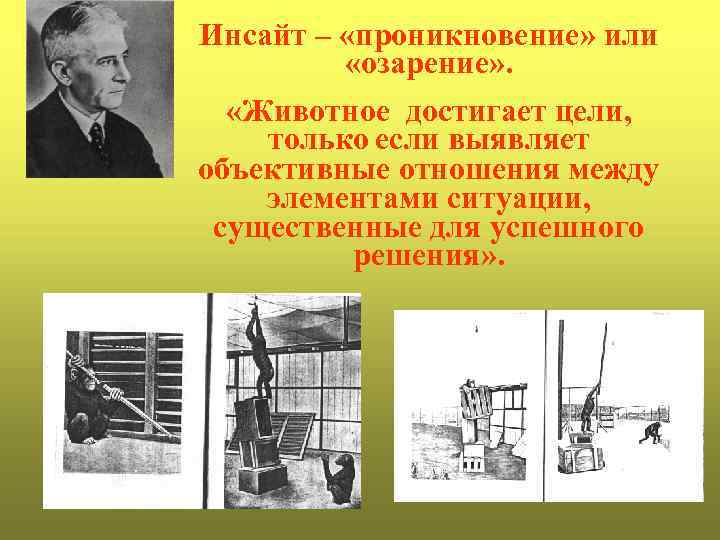 Инсайт – «проникновение» или «озарение».

«Животное достигает цели, только если выявляет объективные отношения между элементами ситуации, существенные для успешного решения».